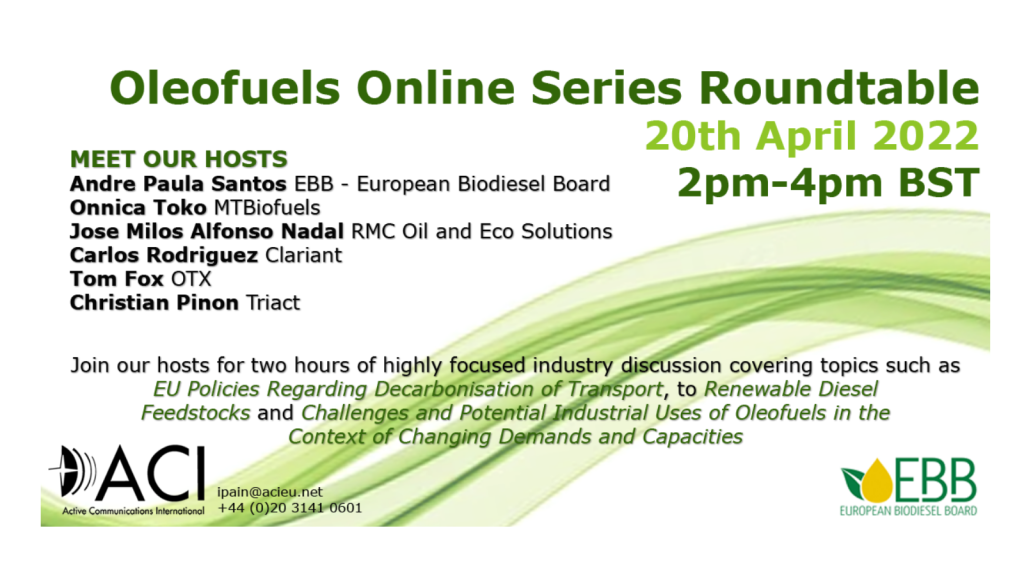 Oleofuels Online Series Roundtable

20th April 2022
2pm-4pm BST

MEET OUR HOSTS
Andre Paula Santos EBB - European Biodiesel Board
Onnica Toko MTBiofuels
Jose Milos Alfonso Nadal RMC Oil and Eco Solutions
Carlos Rodriguez Clariant
Tom Fox OTX
Christian Pinon Triact

Join our hosts for two hours of highly focused industry discussion covering topics such as EU Policies Regarding Decarbonisation of Transport, to Renewable Diesel Feedstocks and Challenges and Potential Industrial Uses of Oleofuels in the Context of Changing Demands and Capacities

ACI
Active Communications International

ipain@acieu.net
+44 (0)20 3141 0601

EBB
EUROPEAN BIODIESEL BOARD